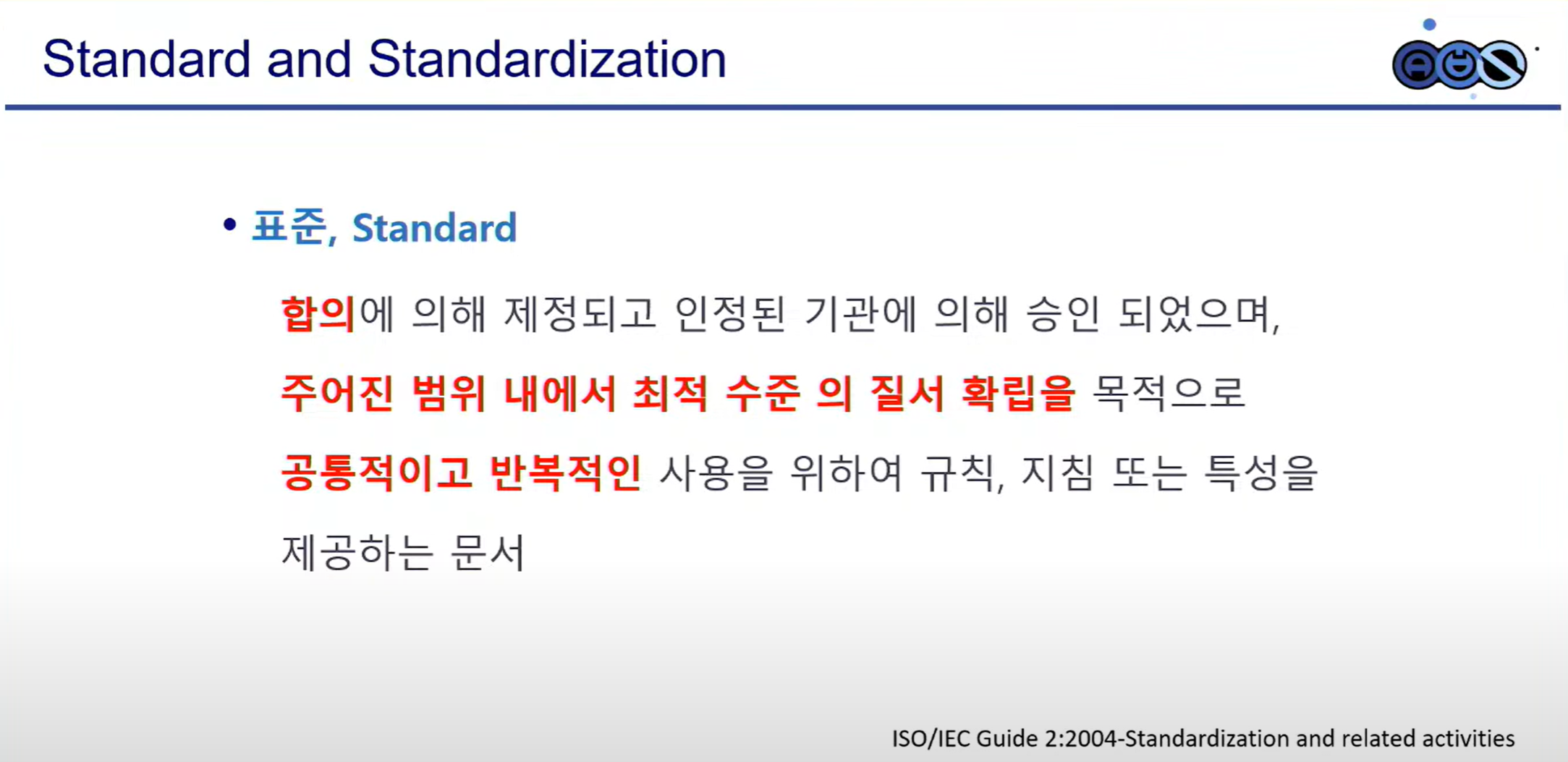 Standard and Standardization

• 표준, Standard

합의에 의해 제정되고 인정된 기관에 의해 승인 되었으며, 주어진 범위 내에서 최적 수준 의 질서 확립을 목적으로 공통적이고 반복적인 사용을 위하여 규칙, 지침 또는 특성을 제공하는 문서

ISO/IEC Guide 2:2004-Standardization and related activities